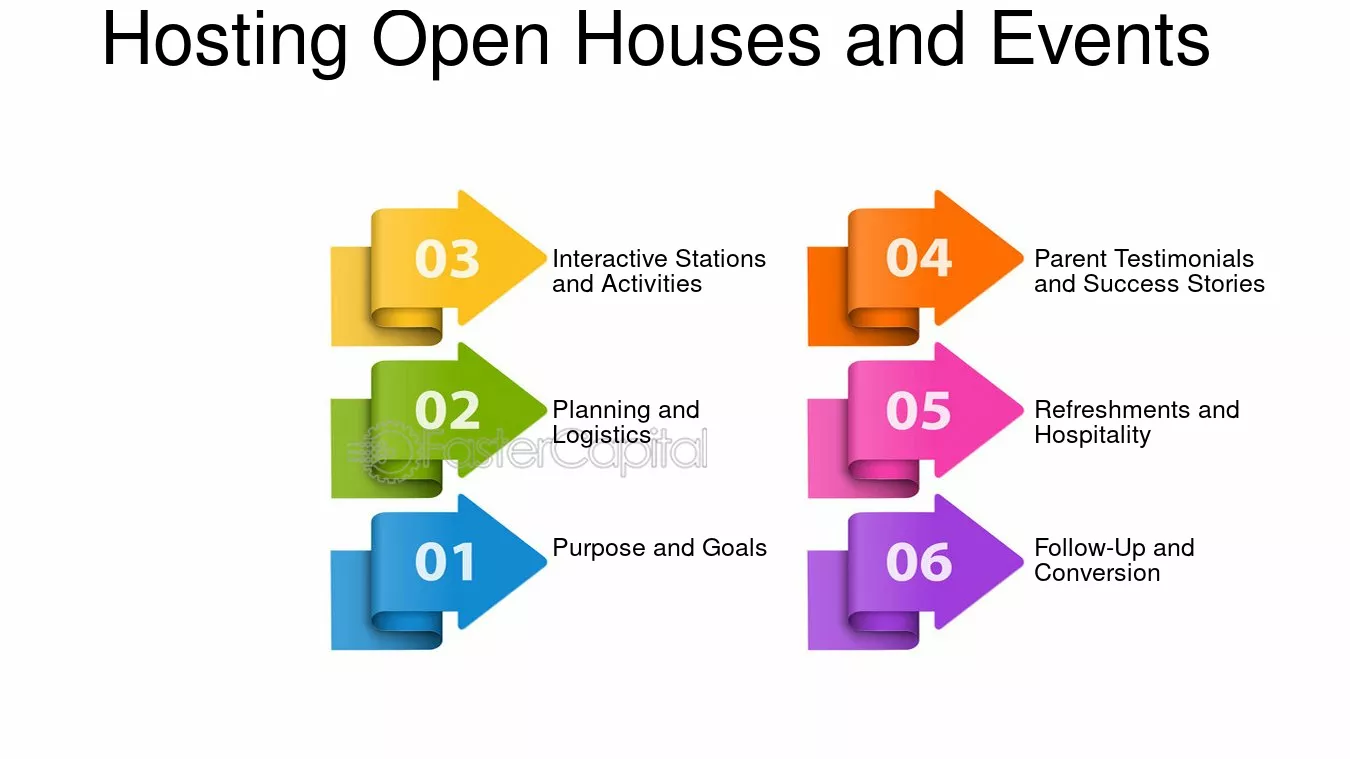 Hosting Open Houses and Events

03 Interactive Stations and Activities

02 Planning and Logistics

01 Purpose and Goals

04 Parent Testimonials and Success Stories

05 Refreshments and Hospitality

06 Follow-Up and Conversion

FasterCapital